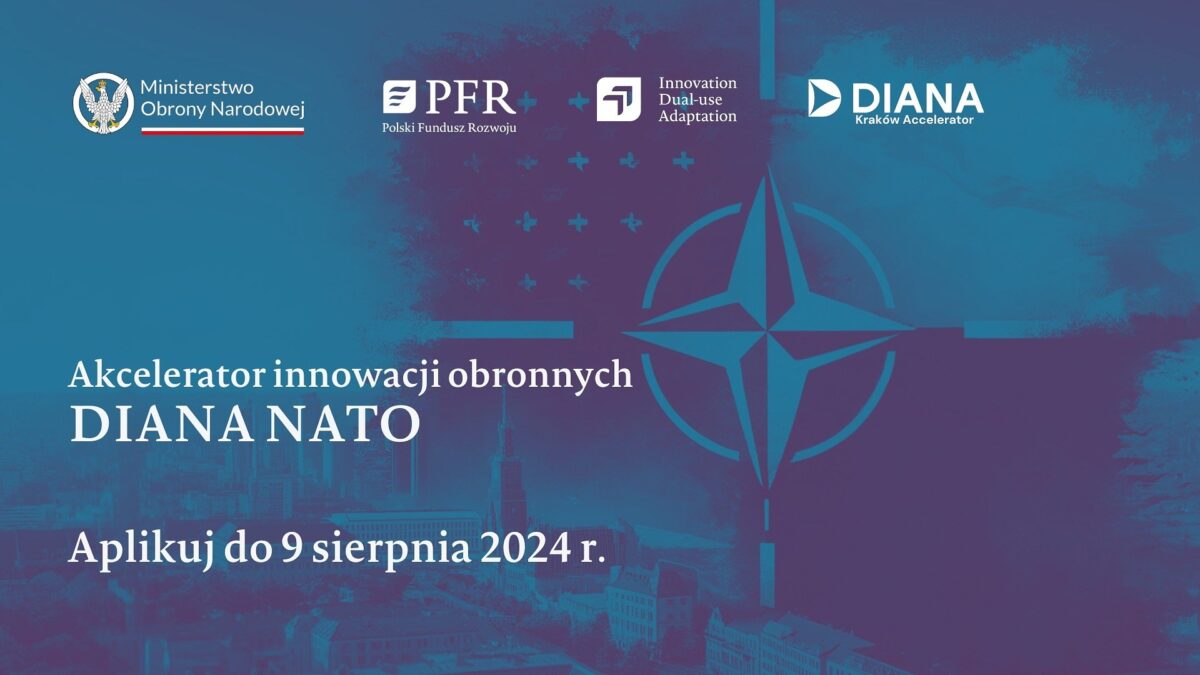 Ministerstwo Obrony Narodowej

PFR
Polski Fundusz Rozwoju

Innovation
Dual-use
Adaptation

DIANA
Kraków Accelerator

Akcelerator innowacji obronnych
DIANA NATO

Aplikuj do 9 sierpnia 2024 r.